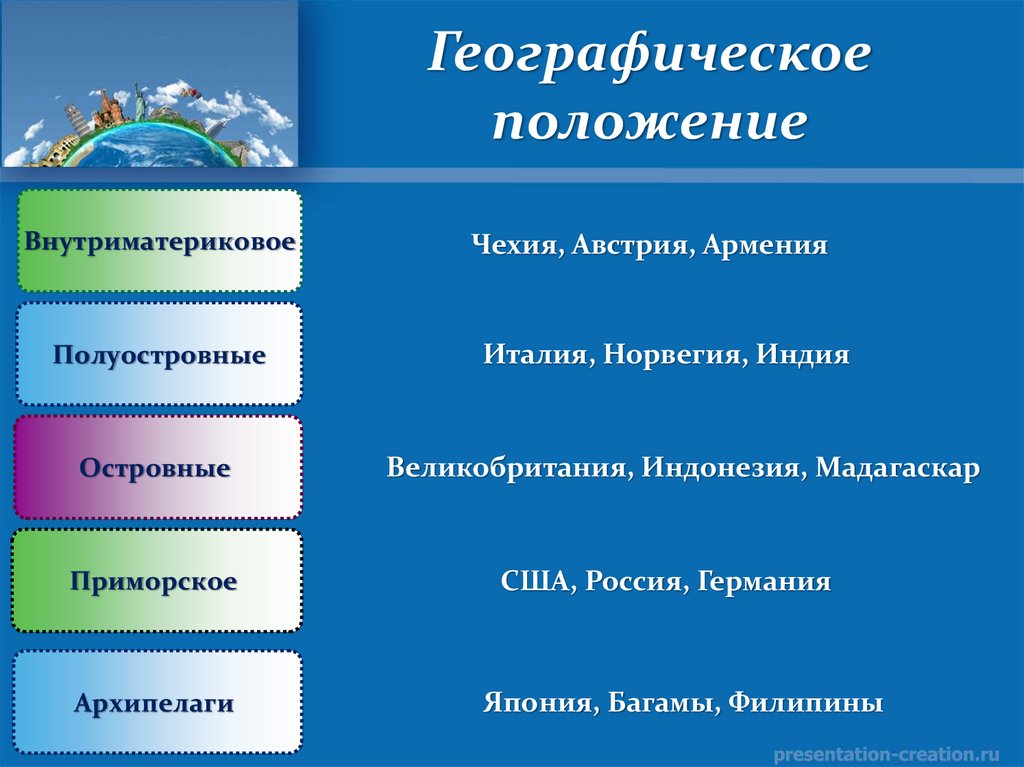 Географическое положение

Внутриматериковое

Чехия, Австрия, Армения

Полуостровные

Италия, Норвегия, Индия

Островные

Великобритания, Индонезия, Мадагаскар

Приморское

США, Россия, Германия

Архипелаги

Япония, Багамы, Филипины

presentation-creation.ru